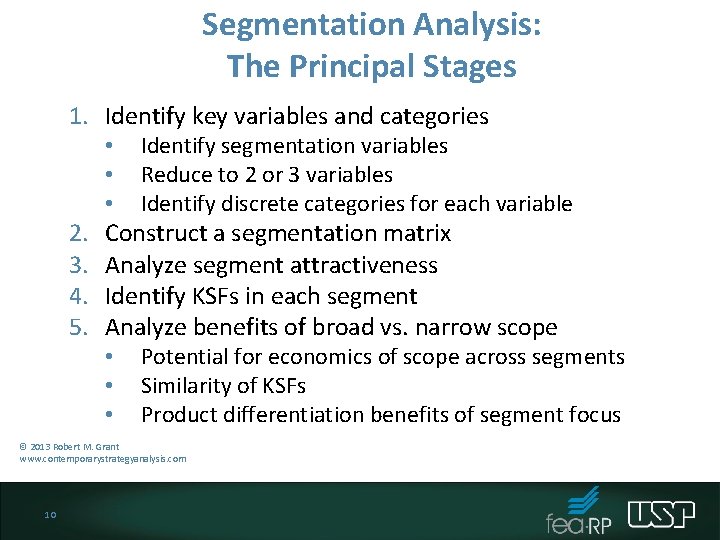 Segmentation Analysis:
The Principal Stages

1. Identify key variables and categories
• Identify segmentation variables
• Reduce to 2 or 3 variables
• Identify discrete categories for each variable
2. Construct a segmentation matrix
3. Analyze segment attractiveness
4. Identify KSFs in each segment
5. Analyze benefits of broad vs. narrow scope
• Potential for economics of scope across segments
• Similarity of KSFs
• Product differentiation benefits of segment focus

© 2013 Robert M. Grant
www.contemporarystrategyanalysis.com

10

fea·RP USP